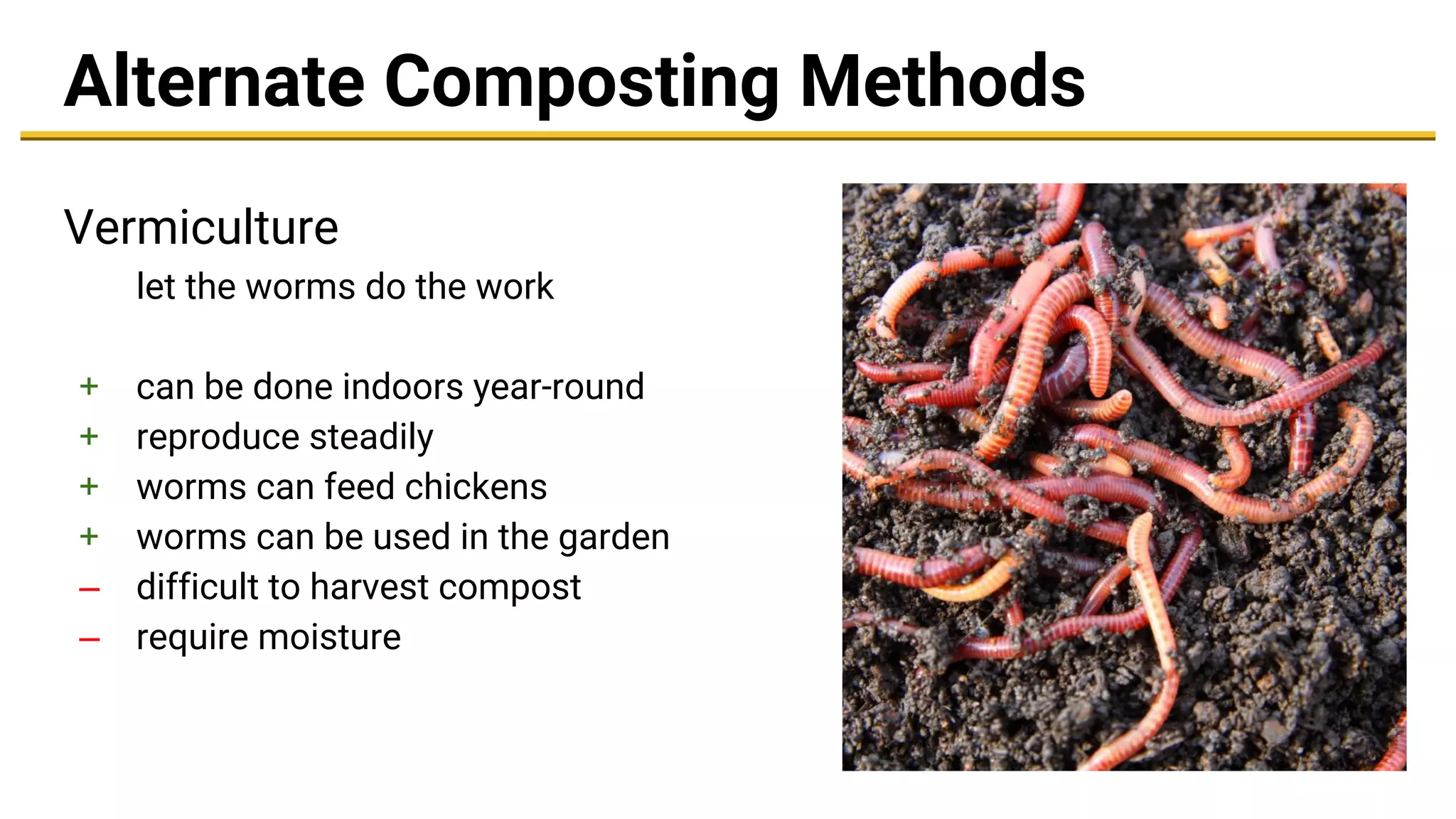 Alternate Composting Methods

Vermiculture

let the worms do the work

+ can be done indoors year-round
+ reproduce steadily
+ worms can feed chickens
+ worms can be used in the garden
– difficult to harvest compost
– require moisture